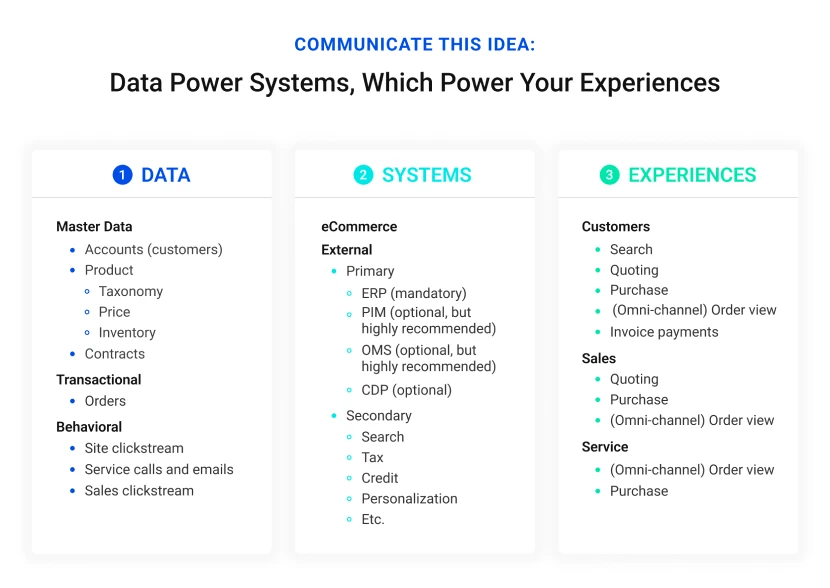 COMMUNICATE THIS IDEA:

Data Power Systems, Which Power Your Experiences

1 DATA

Master Data
- Accounts (customers)
- Product
  - Taxonomy
  - Price
  - Inventory
- Contracts

Transactional
- Orders

Behavioral
- Site clickstream
- Service calls and emails
- Sales clickstream

2 SYSTEMS

eCommerce
External
- Primary
  - ERP (mandatory)
  - PIM (optional, but highly recommended)
  - OMS (optional, but highly recommended)
  - CDP (optional)
- Secondary
  - Search
  - Tax
  - Credit
  - Personalization
  - Etc.

3 EXPERIENCES

Customers
- Search
- Quoting
- Purchase
- (Omni-channel) Order view
- Invoice payments

Sales
- Quoting
- Purchase
- (Omni-channel) Order view

Service
- (Omni-channel) Order view
- Purchase